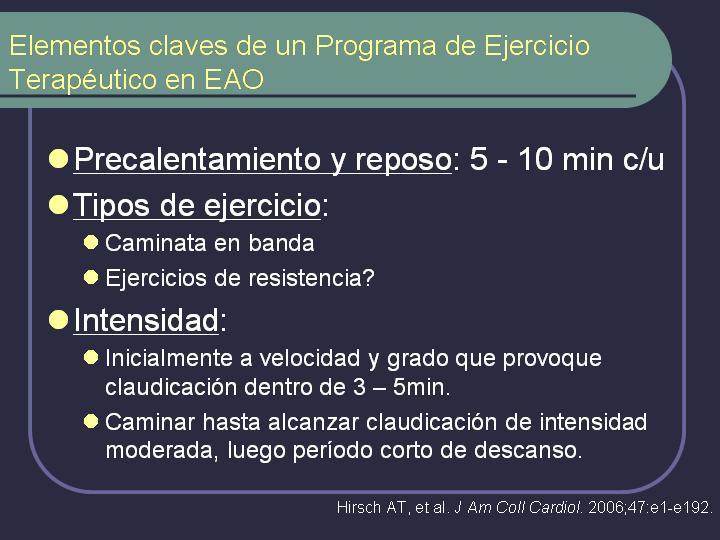 Elementos claves de un Programa de Ejercicio Terapéutico en EAO

Precalentamiento y reposo: 5 - 10 min c/u

Tipos de ejercicio:

Caminata en banda

Ejercicios de resistencia?

Intensidad:

Inicialmente a velocidad y grado que provoque claudicación dentro de 3 – 5min.

Caminar hasta alcanzar claudicación de intensidad moderada, luego período corto de descanso.

Hirsch AT, et al. J Am Coll Cardiol. 2006;47:e1-e192.